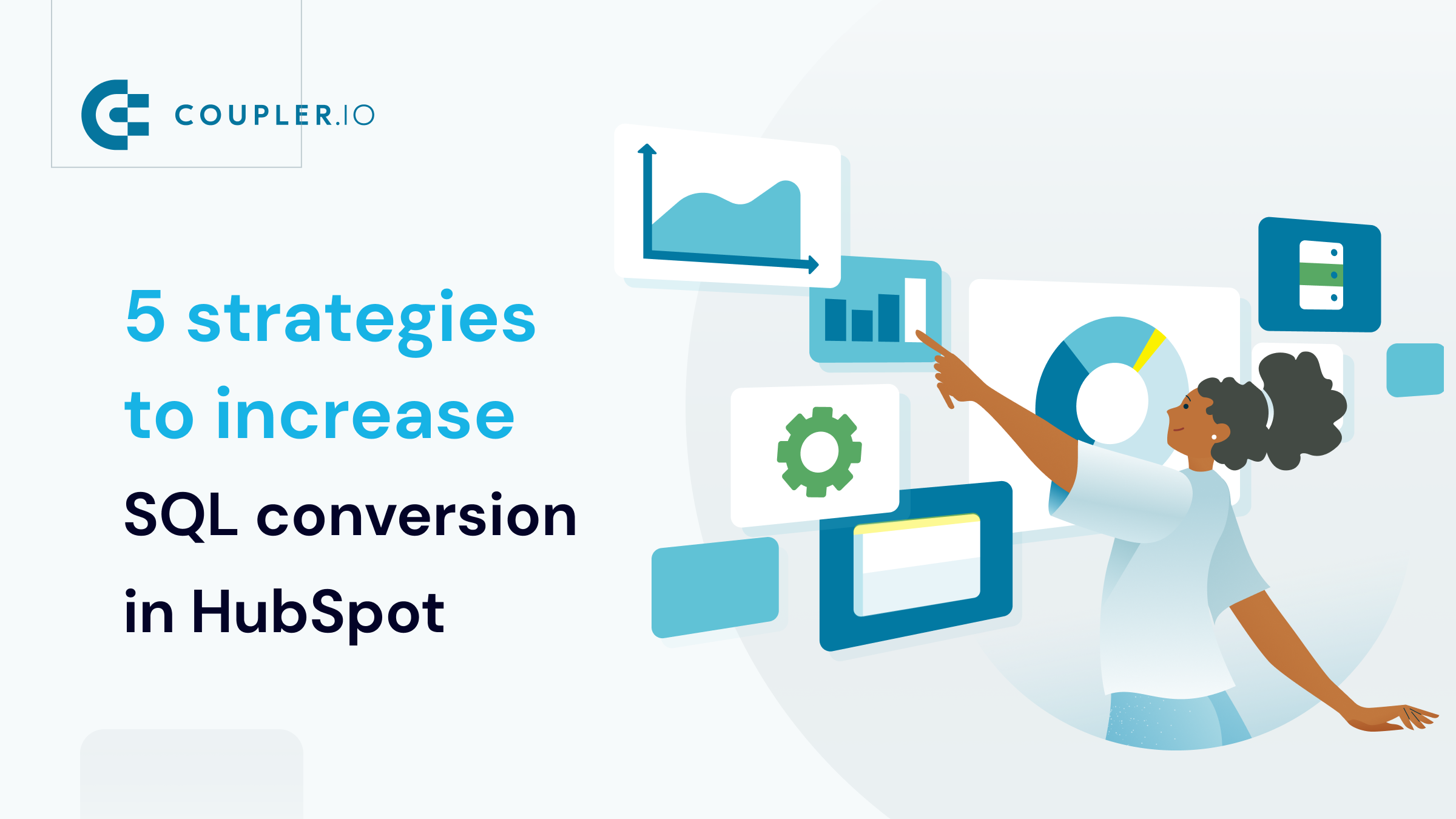 COUPLER.IO

5 strategies to increase SQL conversion in HubSpot